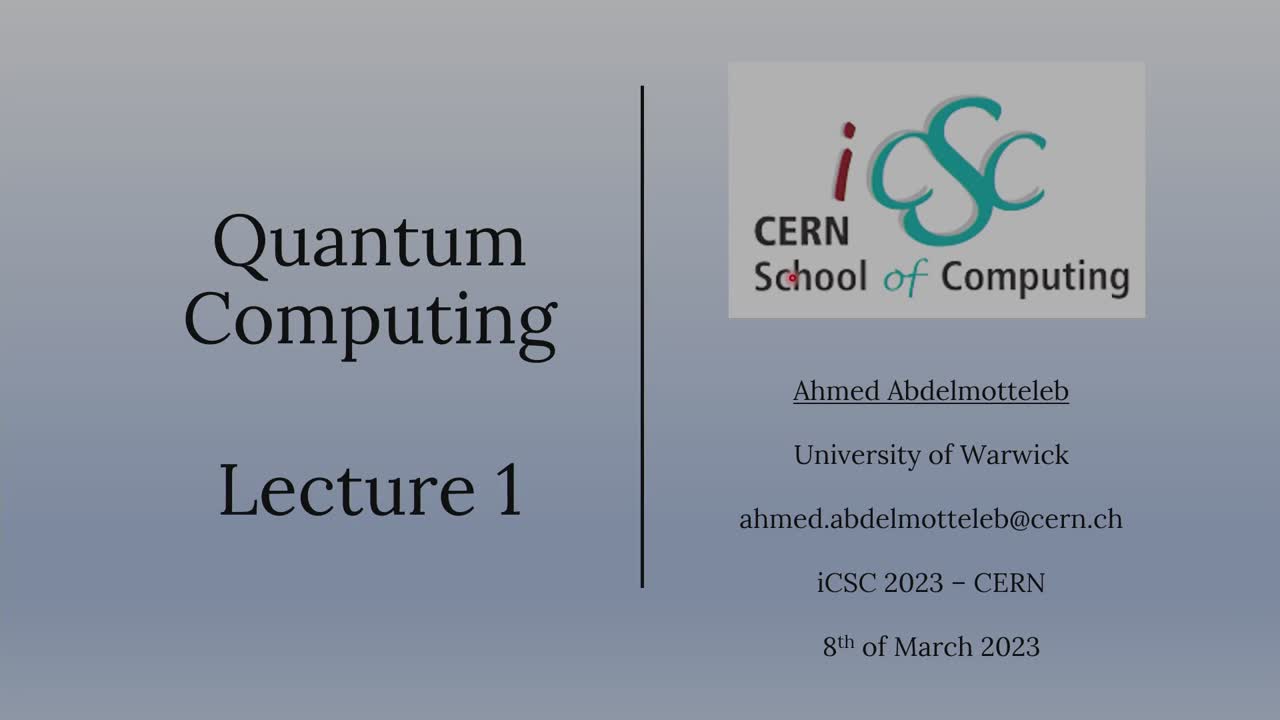 Quantum Computing

Lecture 1

iCSC
CERN
School of Computing

Ahmed Abdelmotteleb

University of Warwick

ahmed.abdelmotteleb@cern.ch

iCSC 2023 – CERN

8th of March 2023